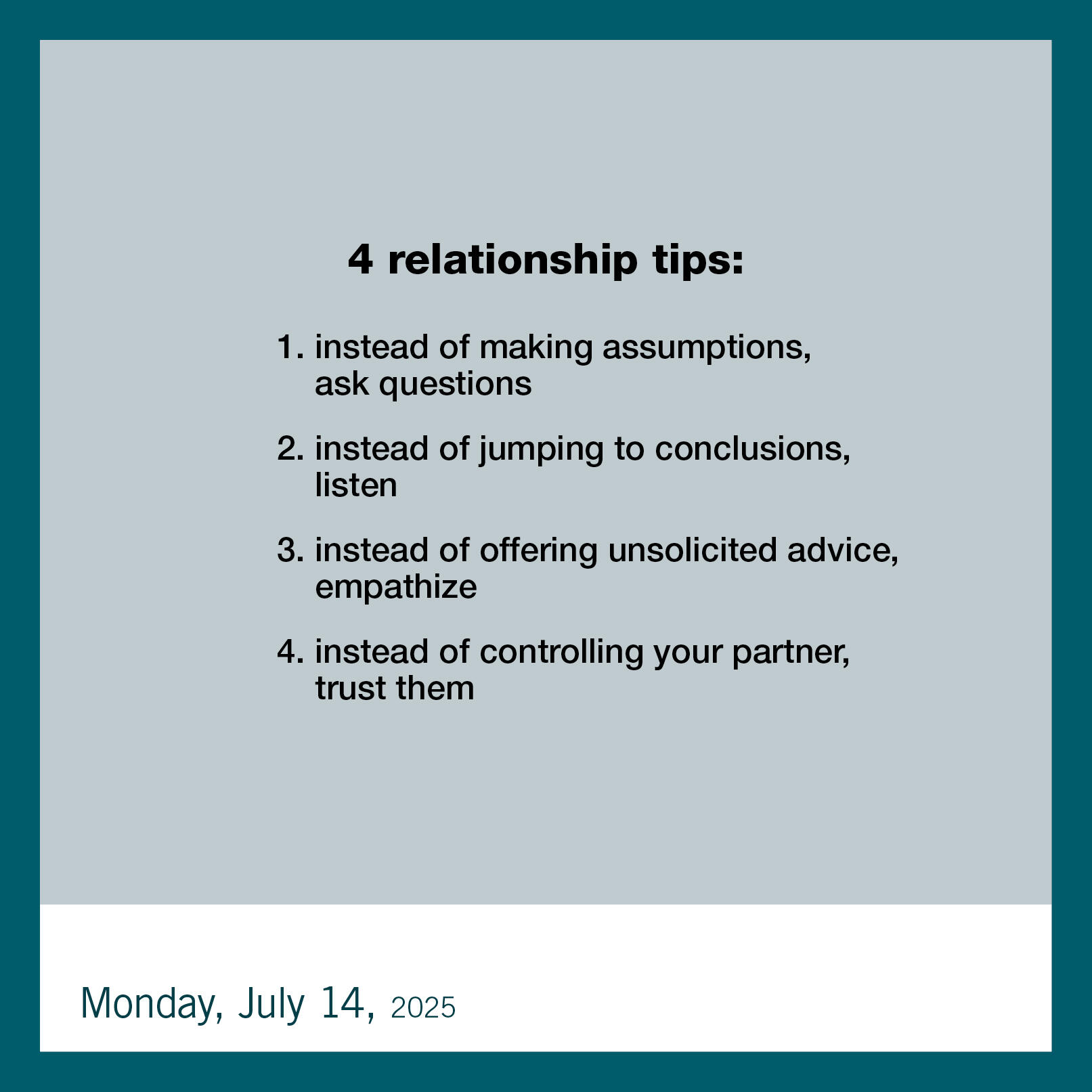 4 relationship tips:

1. instead of making assumptions, ask questions

2. instead of jumping to conclusions, listen

3. instead of offering unsolicited advice, empathize

4. instead of controlling your partner, trust them

Monday, July 14, 2025